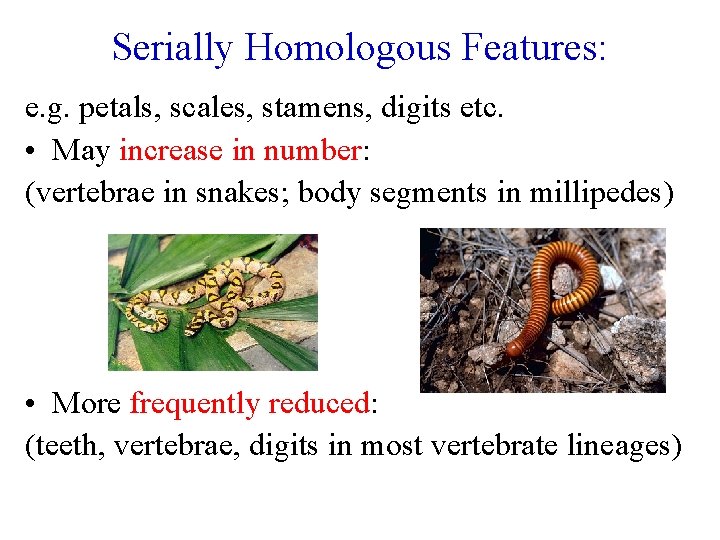 Serially Homologous Features:

e.g. petals, scales, stamens, digits etc.

• May increase in number:
(vertebrae in snakes; body segments in millipedes)

• More frequently reduced:
(teeth, vertebrae, digits in most vertebrate lineages)